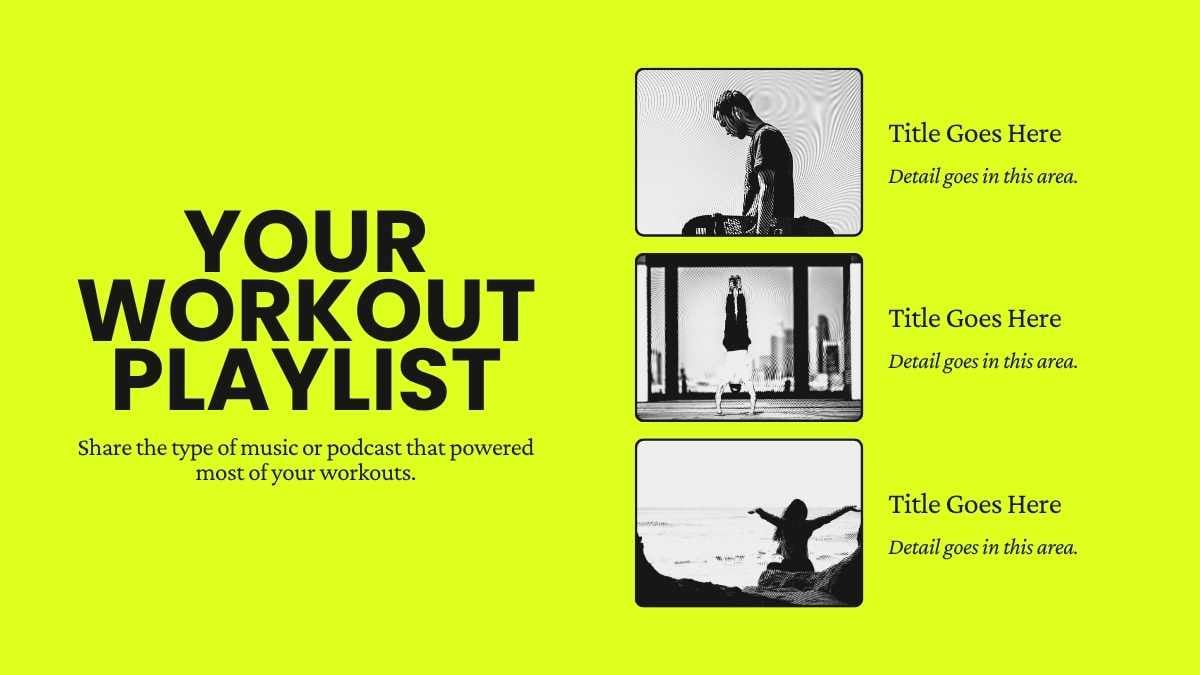 YOUR WORKOUT PLAYLIST

Share the type of music or podcast that powered most of your workouts.

Title Goes Here

Detail goes in this area.

Title Goes Here

Detail goes in this area.

Title Goes Here

Detail goes in this area.